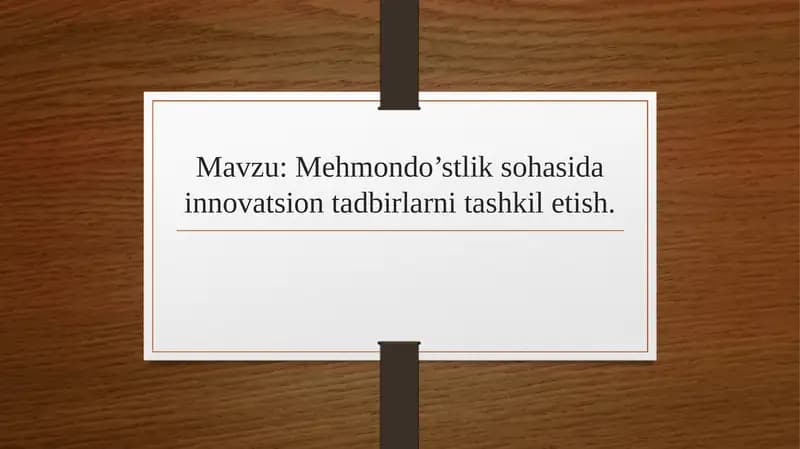 Mavzu: Mehmondo’stlik sohasida innovatsion tadbirlarni tashkil etish.